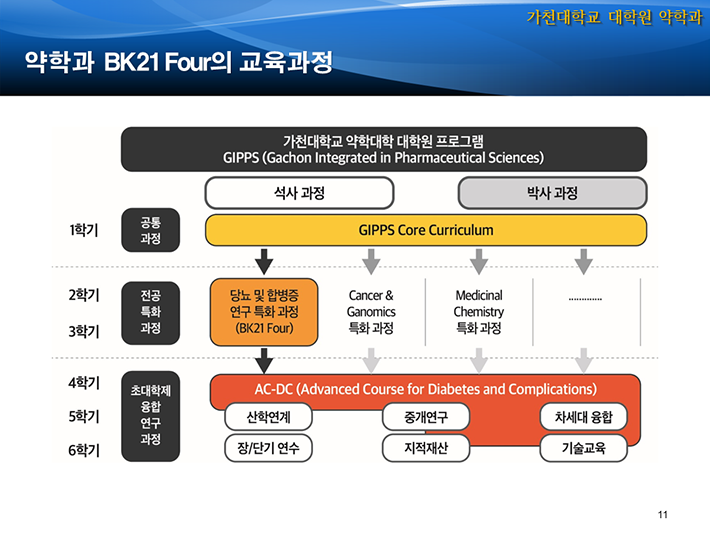 가천대학교 대학원 약학과

약학과 BK21 Four의 교육과정

가천대학교 약학대학 대학원 프로그램
GIPPS (Gachon Integrated in Pharmaceutical Sciences)

석사 과정

박사 과정

1학기

공통 과정

GIPPS Core Curriculum

2학기

3학기

전공 특화 과정

당뇨 및 합병증 연구 특화 과정 (BK21 Four)

Cancer & Ganomics 특화 과정

Medicinal Chemistry 특화 과정

............

4학기

5학기

6학기

초대학제 융합 연구 과정

AC-DC (Advanced Course for Diabetes and Complications)

산학연계

중개연구

차세대 융합

장/단기 연수

지적재산

기술교육

11